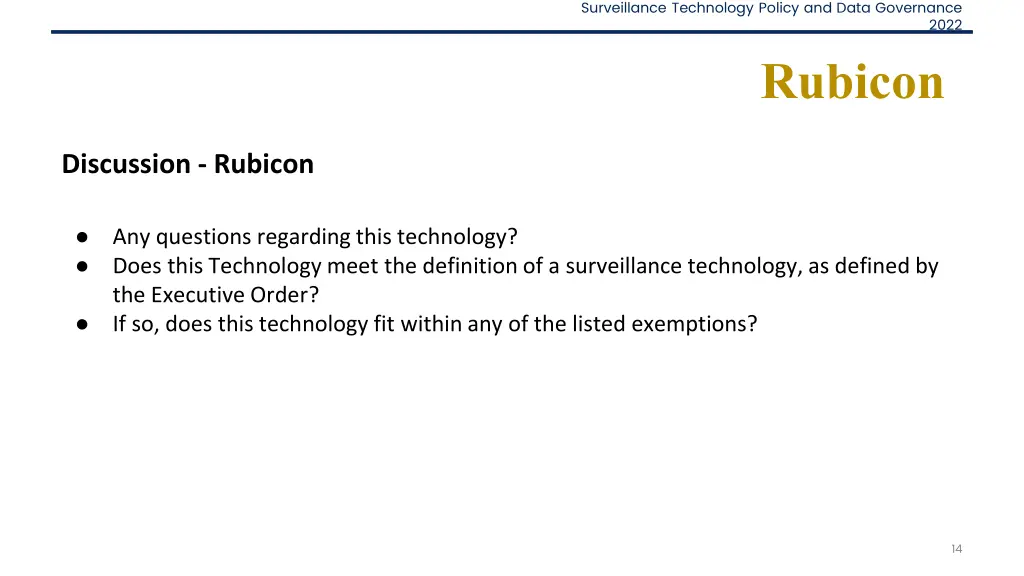 Surveillance Technology Policy and Data Governance 2022

Rubicon

Discussion - Rubicon

● Any questions regarding this technology?
● Does this Technology meet the definition of a surveillance technology, as defined by the Executive Order?
● If so, does this technology fit within any of the listed exemptions?

14